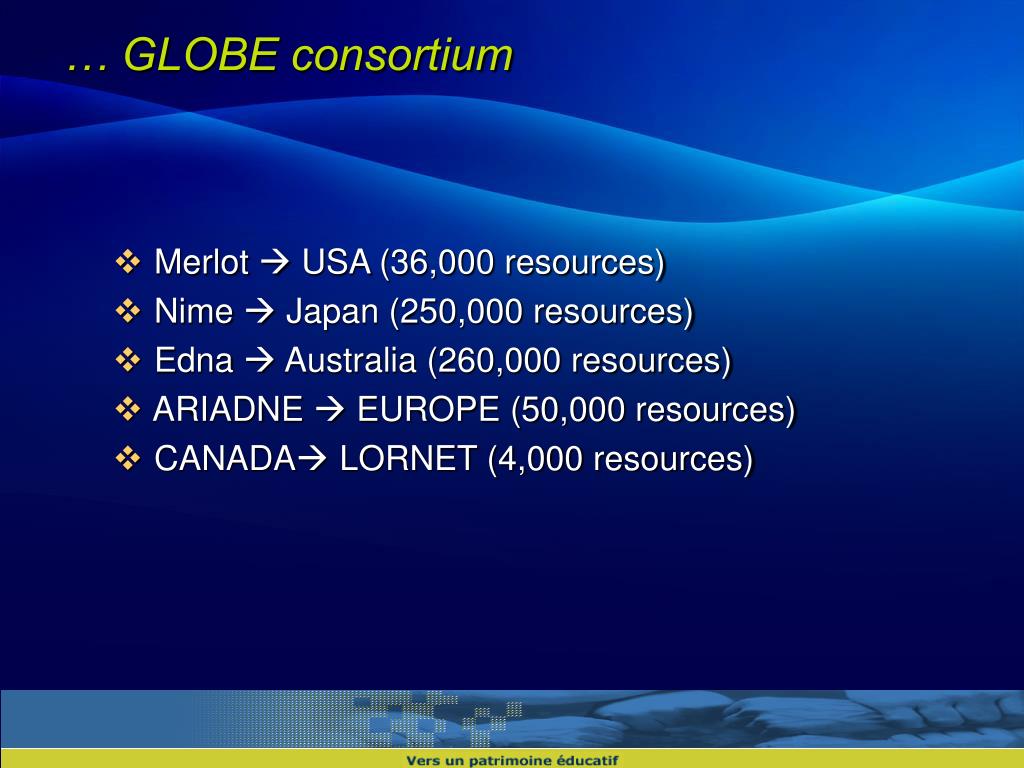 … GLOBE consortium

❖ Merlot → USA (36,000 resources)
❖ Nime → Japan (250,000 resources)
❖ Edna → Australia (260,000 resources)
❖ ARIADNE → EUROPE (50,000 resources)
❖ CANADA→ LORNET (4,000 resources)

Vers un patrimoine éducatif